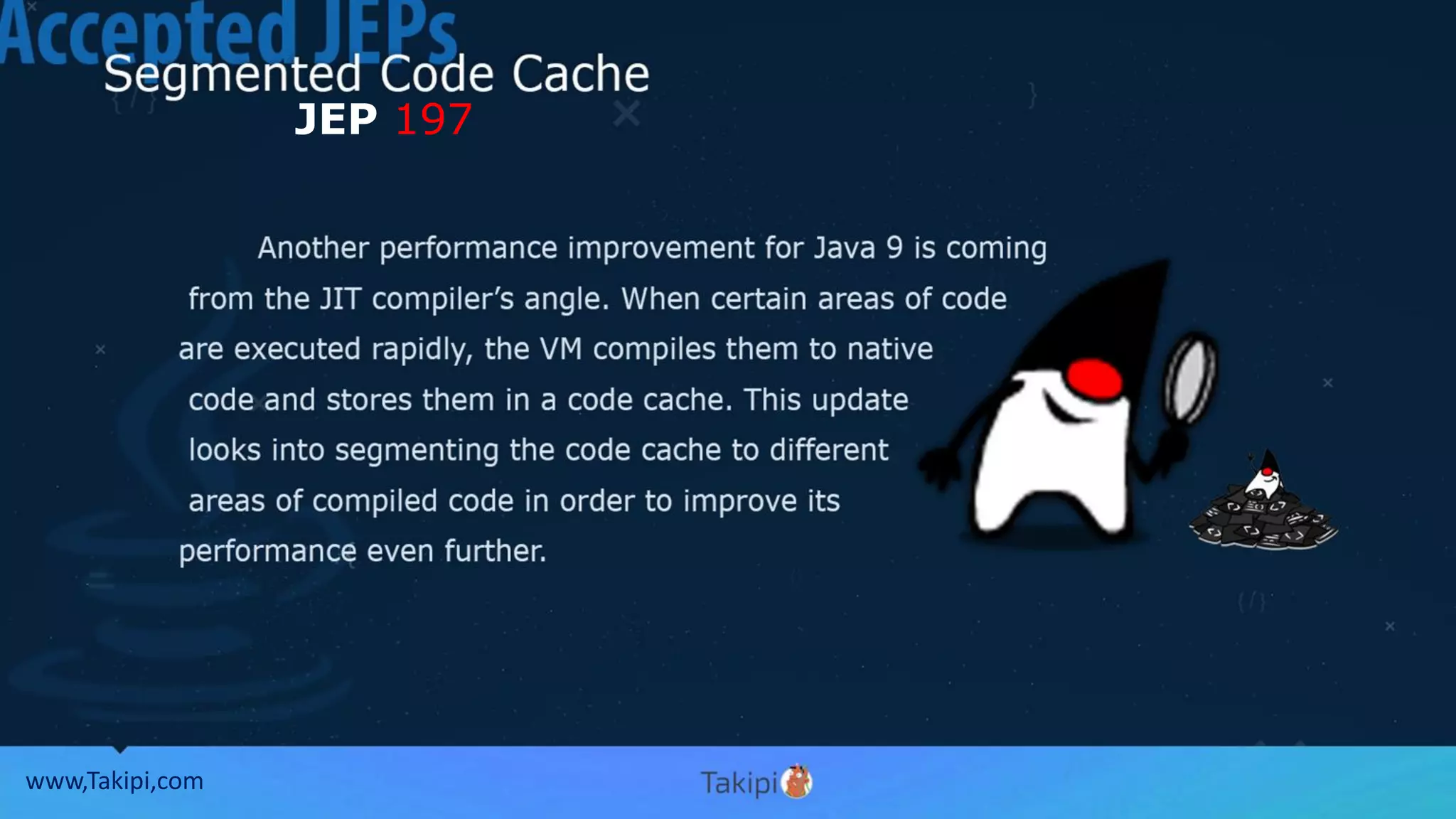 Accepted JEPs

Segmented Code Cache
JEP 197

Another performance improvement for Java 9 is coming from the JIT compiler's angle. When certain areas of code are executed rapidly, the VM compiles them to native code and stores them in a code cache. This update looks into segmenting the code cache to different areas of compiled code in order to improve its performance even further.

www,Takipi,com

Takipi